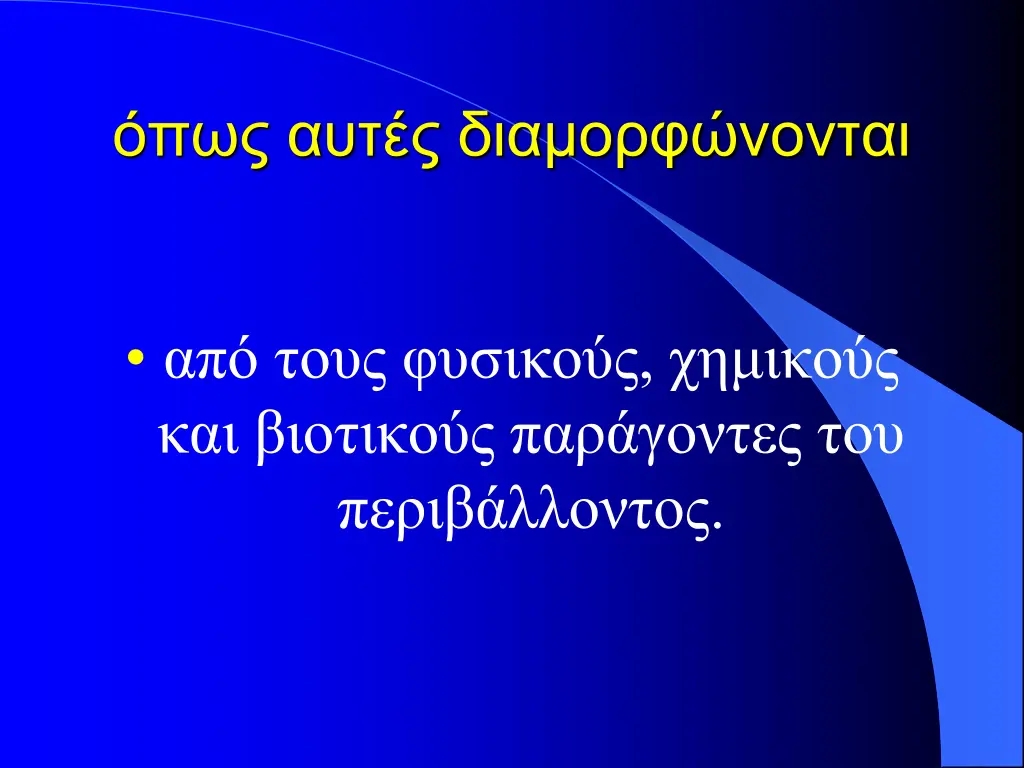 όπως αυτές διαμορφώνονται

• από τους φυσικούς, χημικούς και βιοτικούς παράγοντες του περιβάλλοντος.